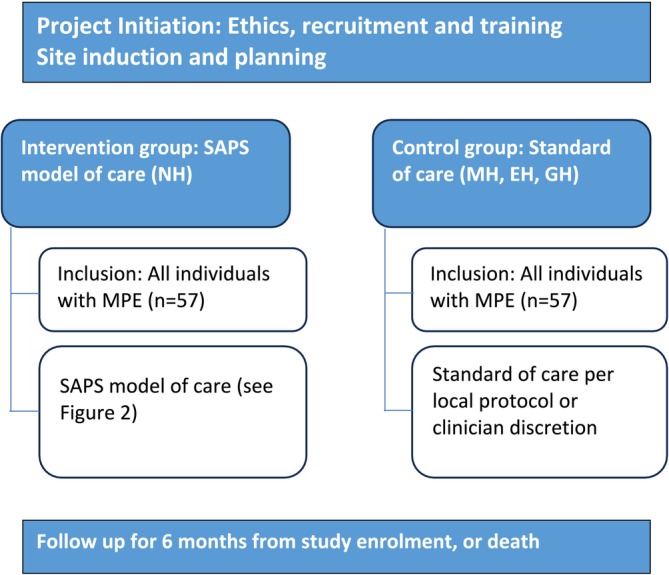 Project Initiation: Ethics, recruitment and training
Site induction and planning

Intervention group: SAPS model of care (NH)

Inclusion: All individuals with MPE (n=57)

SAPS model of care (see Figure 2)

Control group: Standard of care (MH, EH, GH)

Inclusion: All individuals with MPE (n=57)

Standard of care per local protocol or clinician discretion

Follow up for 6 months from study enrolment, or death